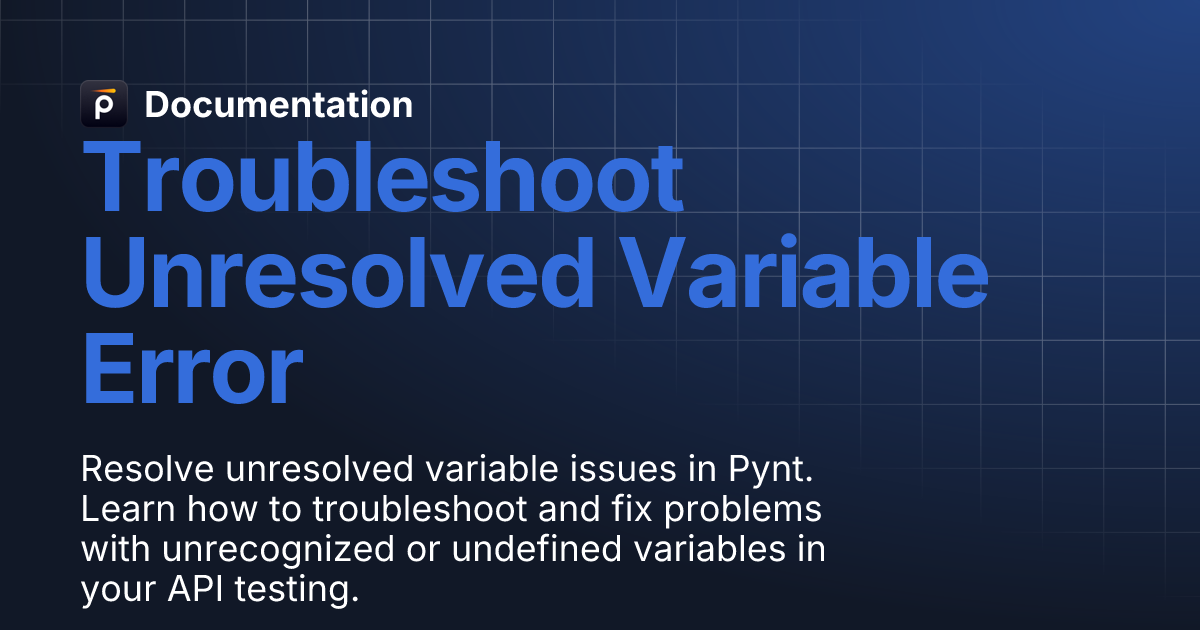 Documentation

Troubleshoot Unresolved Variable Error

Resolve unresolved variable issues in Pynt. Learn how to troubleshoot and fix problems with unrecognized or undefined variables in your API testing.